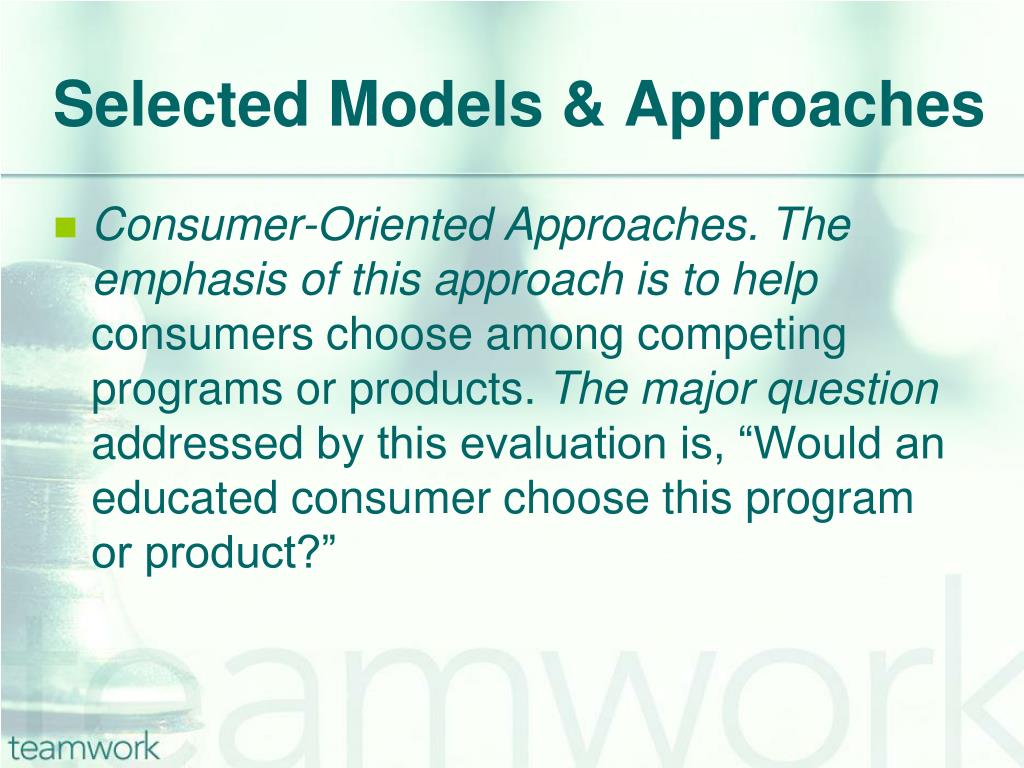 Selected Models & Approaches

Consumer-Oriented Approaches. The emphasis of this approach is to help consumers choose among competing programs or products. The major question addressed by this evaluation is, “Would an educated consumer choose this program or product?”

teamwork

teamwork